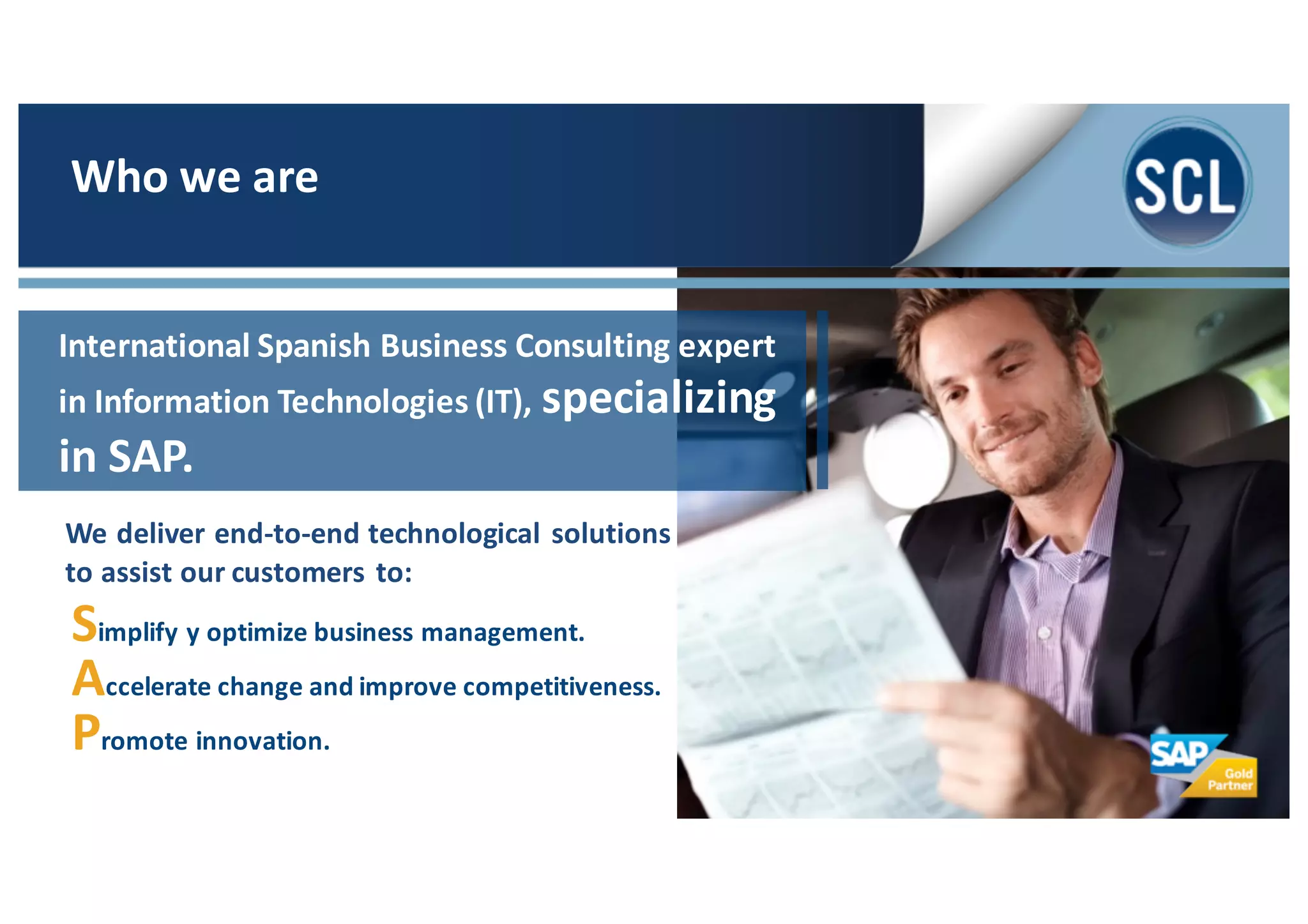 Who we are

SCL

International Spanish Business Consulting expert in Information Technologies (IT), specializing in SAP.

We deliver end-to-end technological solutions to assist our customers to:

Simplify y optimize business management.

Accelerate change and improve competitiveness.

Promote innovation.

SAP Gold Partner